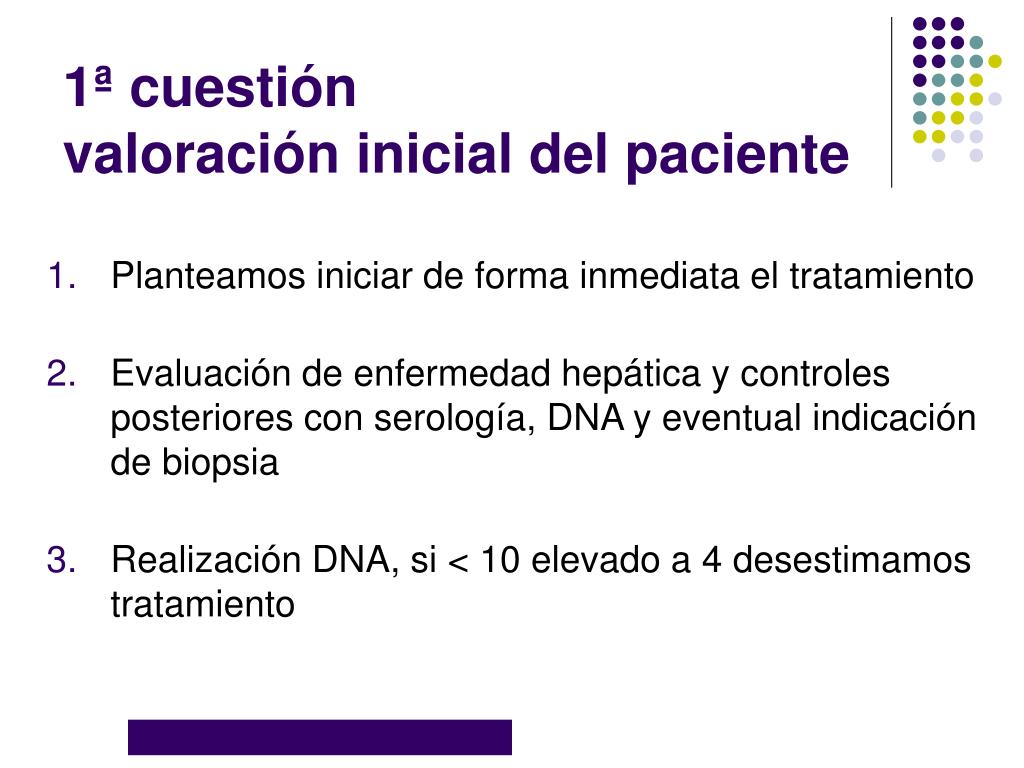 1ª cuestión
valoración inicial del paciente

1. Planteamos iniciar de forma inmediata el tratamiento

2. Evaluación de enfermedad hepática y controles posteriores con serología, DNA y eventual indicación de biopsia

3. Realización DNA, si < 10 elevado a 4 desestimamos tratamiento